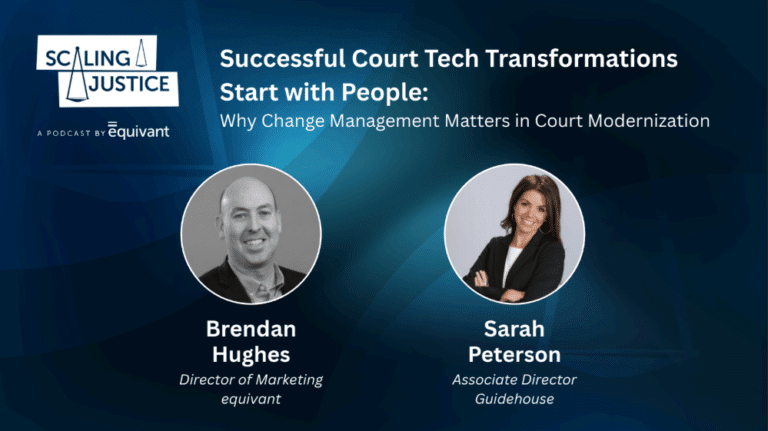 SCALING JUSTICE

A PODCAST BY equivant

Successful Court Tech Transformations Start with People:

Why Change Management Matters in Court Modernization

Brendan Hughes

Director of Marketing equivant

Sarah Peterson

Associate Director Guidehouse